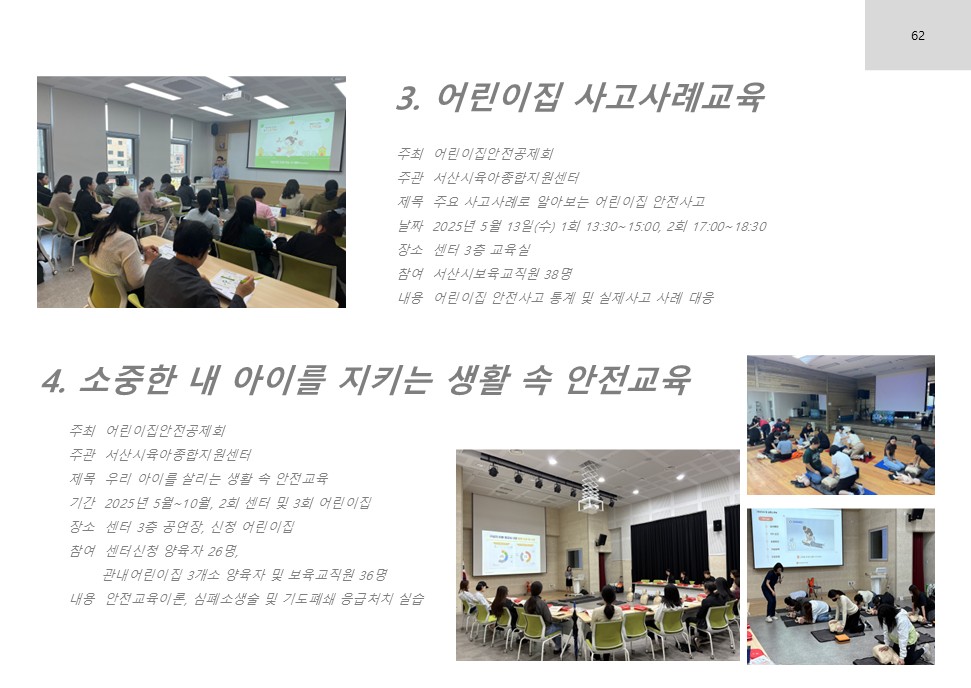 62

3. 어린이집 사고사례교육

주최 어린이집안전공제회
주관 서산시육아종합지원센터
제목 주요 사고사례로 알아보는 어린이집 안전사고
날짜 2025년 5월 13일(수) 1회 13:30~15:00, 2회 17:00~18:30
장소 센터 3층 교육실
참여 서산시보육교직원 38명
내용 어린이집 안전사고 통계 및 실제사고 사례 대응

4. 소중한 내 아이를 지키는 생활 속 안전교육

주최 어린이집안전공제회
주관 서산시육아종합지원센터
제목 우리 아이를 살리는 생활 속 안전교육
기간 2025년 5월~10월, 2회 센터 및 3회 어린이집
장소 센터 3층 공연장, 신청 어린이집
참여 센터신청 양육자 26명,
관내어린이집 3개소 양육자 및 보육교직원 36명
내용 안전교육이론, 심폐소생술 및 기도폐쇄 응급처치 실습